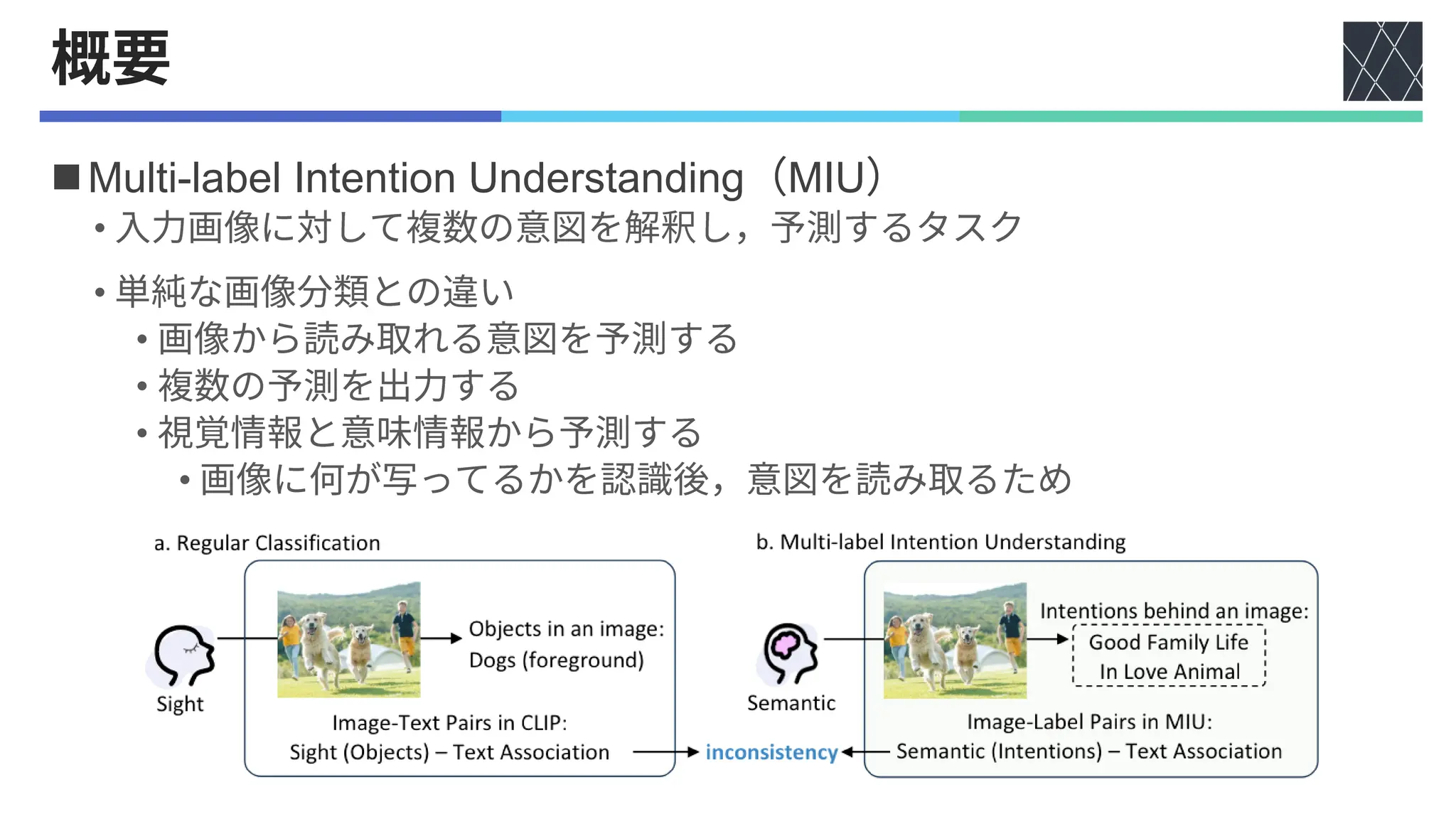 概要

■ Multi-label Intention Understanding（MIU）

• 入力画像に対して複数の意図を解釈し，予測するタスク

• 単純な画像分類との違い

• 画像から読み取れる意図を予測する

• 複数の予測を出力する

• 視覚情報と意味情報から予測する

• 画像に何が写ってるかを認識後，意図を読み取るため

a. Regular Classification

Sight

Objects in an image: Dogs (foreground)

Image-Text Pairs in CLIP: Sight (Objects) – Text Association

inconsistency

b. Multi-label Intention Understanding

Semantic

Intentions behind an image:

Good Family Life
In Love Animal

Image-Label Pairs in MIU: Semantic (Intentions) – Text Association